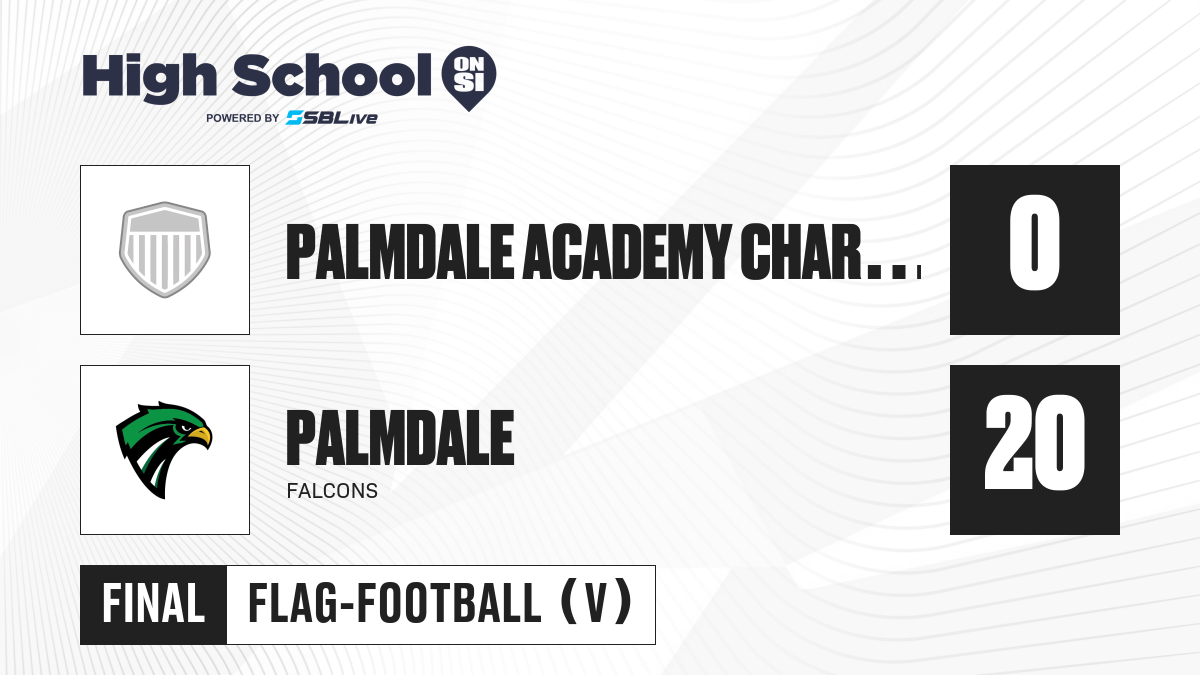 High School ON SI
POWERED BY SBLive

PALMDALE ACADEMY CHAR...

0

PALMDALE
FALCONS

20

FINAL FLAG-FOOTBALL (V)